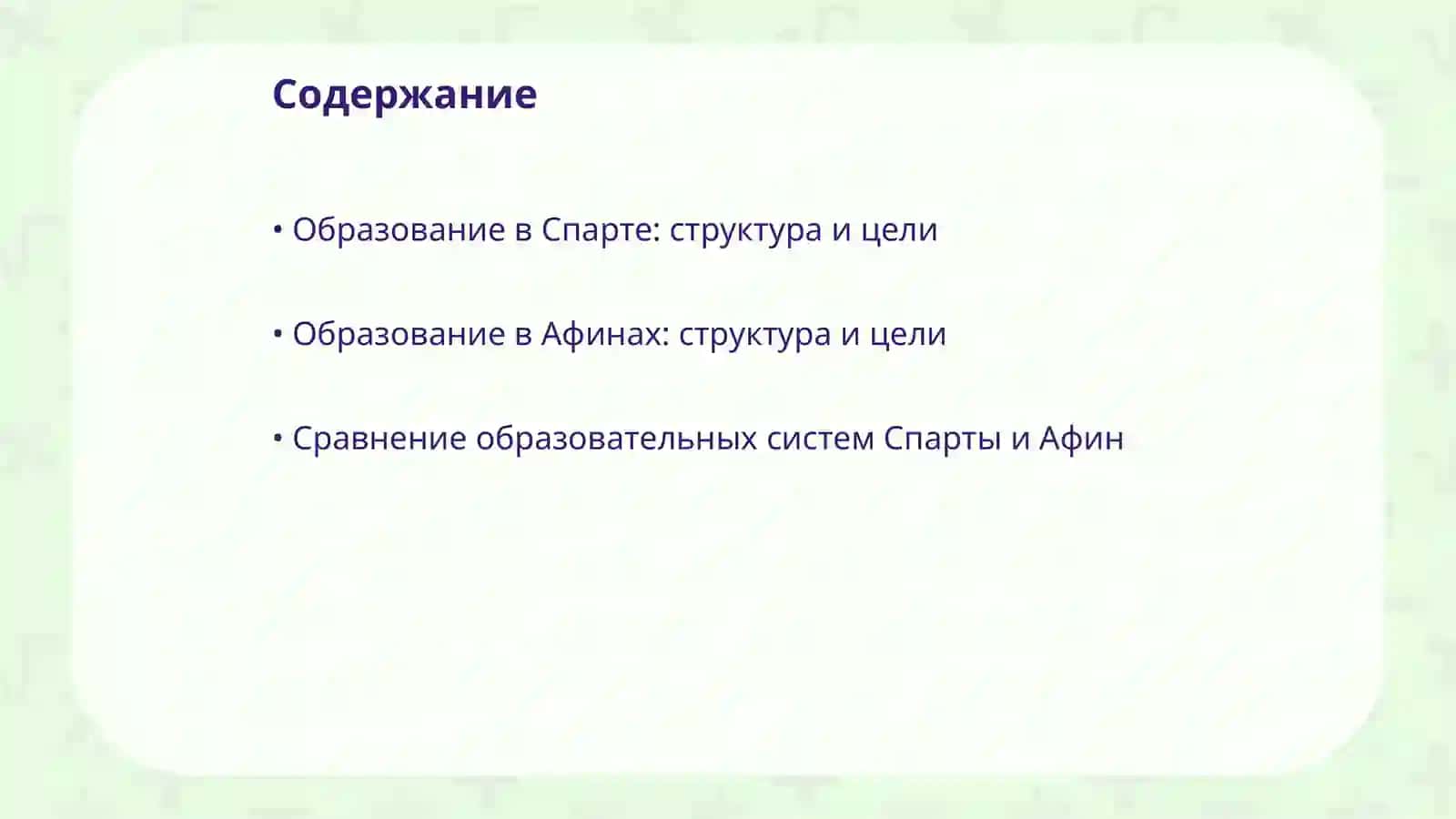 Содержание

• Образование в Спарте: структура и цели

• Образование в Афинах: структура и цели

• Сравнение образовательных систем Спарты и Афин